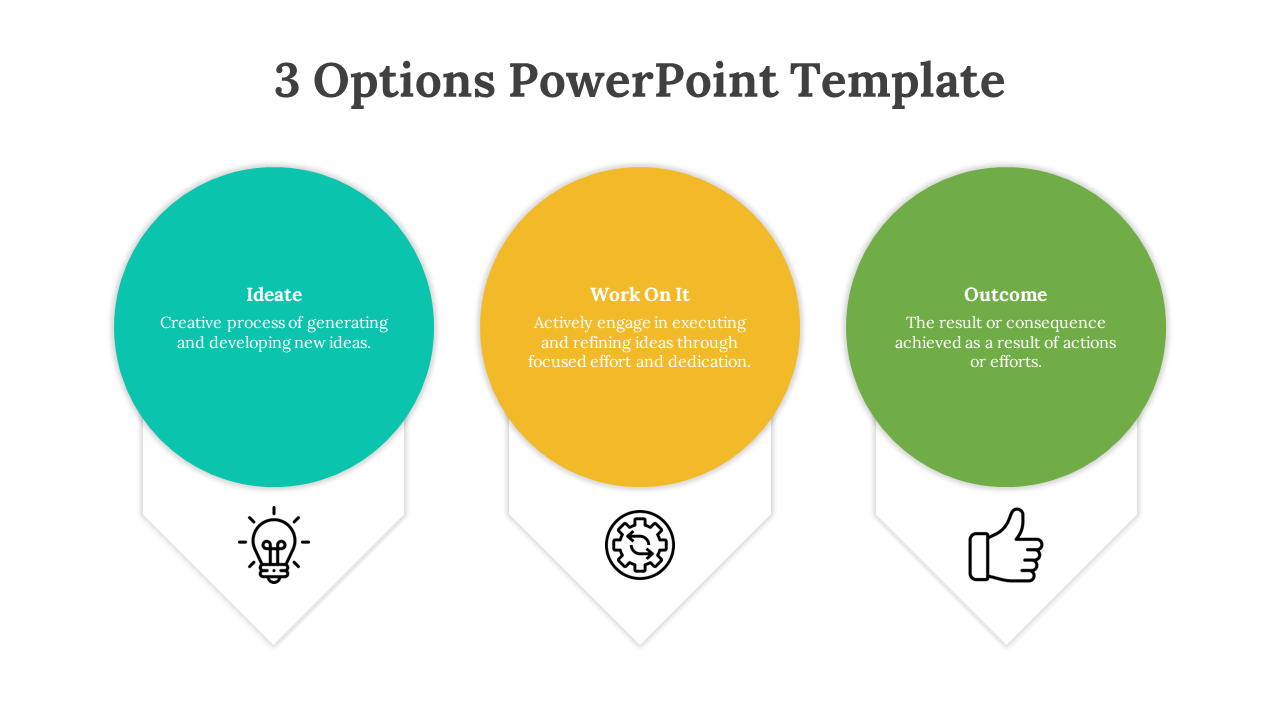 3 Options PowerPoint Template

Ideate
Creative process of generating and developing new ideas.

Work On It
Actively engage in executing and refining ideas through focused effort and dedication.

Outcome
The result or consequence achieved as a result of actions or efforts.